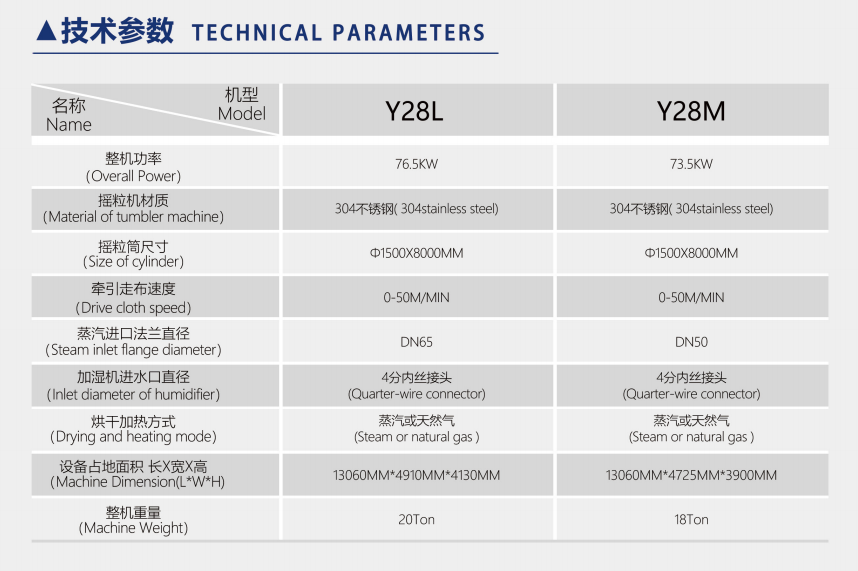 ▲技术参数 TECHNICAL PARAMETERS

| 名称 Name / 机型 Model | Y28L | Y28M |
|---|---|---|
| 整机功率 (Overall Power) | 76.5KW | 73.5KW |
| 摇粒机材质 (Material of tumbler machine) | 304不锈钢( 304stainless steel) | 304不锈钢( 304stainless steel) |
| 摇粒筒尺寸 (Size of cylinder) | Φ1500X8000MM | Φ1500X8000MM |
| 牵引走布速度 (Drive cloth speed) | 0-50M/MIN | 0-50M/MIN |
| 蒸汽进口法兰直径 (Steam inlet flange diameter) | DN65 | DN50 |
| 加湿机进水口直径 (Inlet diameter of humidifier) | 4分内丝接头 (Quarter-wire connector) | 4分内丝接头 (Quarter-wire connector) |
| 烘干加热方式 (Drying and heating mode) | 蒸汽或天然气 (Steam or natural gas ) | 蒸汽或天然气 (Steam or natural gas ) |
| 设备占地面积 长X宽X高 (Machine Dimension(L*W*H) | 13060MM*4910MM*4130MM | 13060MM*4725MM*3900MM |
| 整机重量 (Machine Weight) | 20Ton | 18Ton |